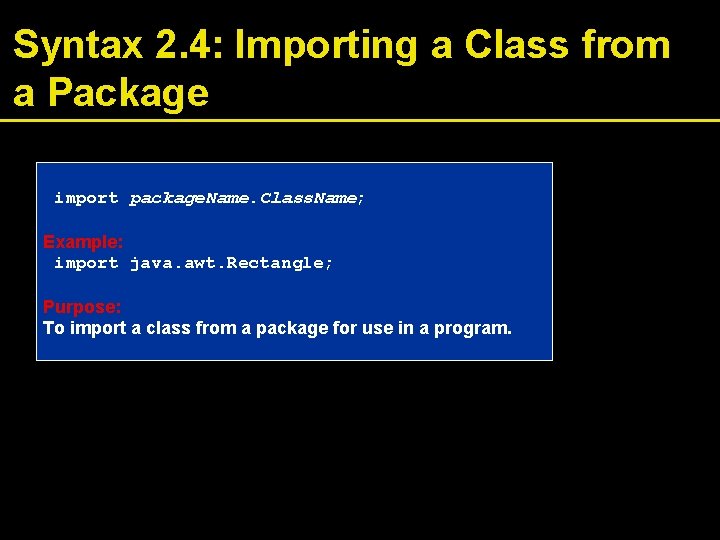 Syntax 2.4: Importing a Class from a Package

import packageName.ClassName;

Example:
import java.awt.Rectangle;

Purpose:
To import a class from a package for use in a program.